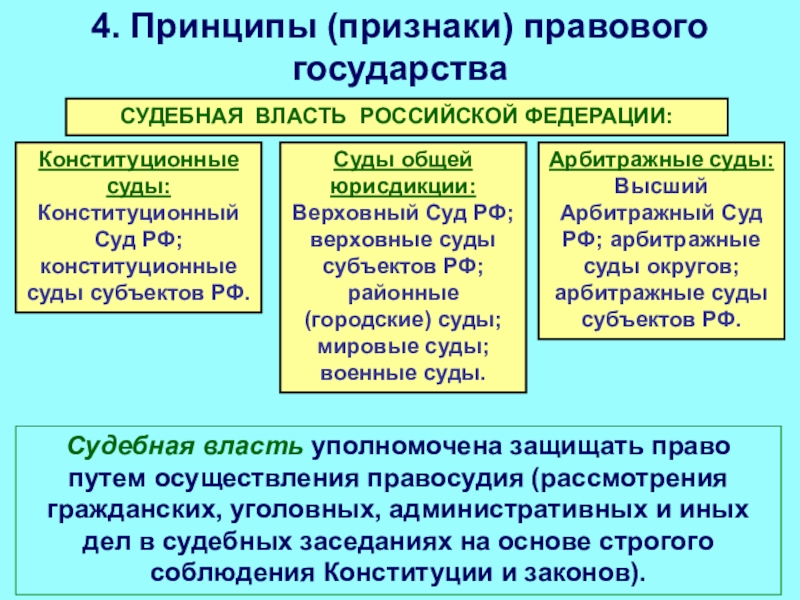 4. Принципы (признаки) правового государства

СУДЕБНАЯ ВЛАСТЬ РОССИЙСКОЙ ФЕДЕРАЦИИ:

Конституционные суды:
Конституционный Суд РФ; конституционные суды субъектов РФ.

Суды общей юрисдикции:
Верховный Суд РФ; верховные суды субъектов РФ; районные (городские) суды; мировые суды; военные суды.

Арбитражные суды:
Высший Арбитражный Суд РФ; арбитражные суды округов; арбитражные суды субъектов РФ.

Судебная власть уполномочена защищать право путем осуществления правосудия (рассмотрения гражданских, уголовных, административных и иных дел в судебных заседаниях на основе строгого соблюдения Конституции и законов).